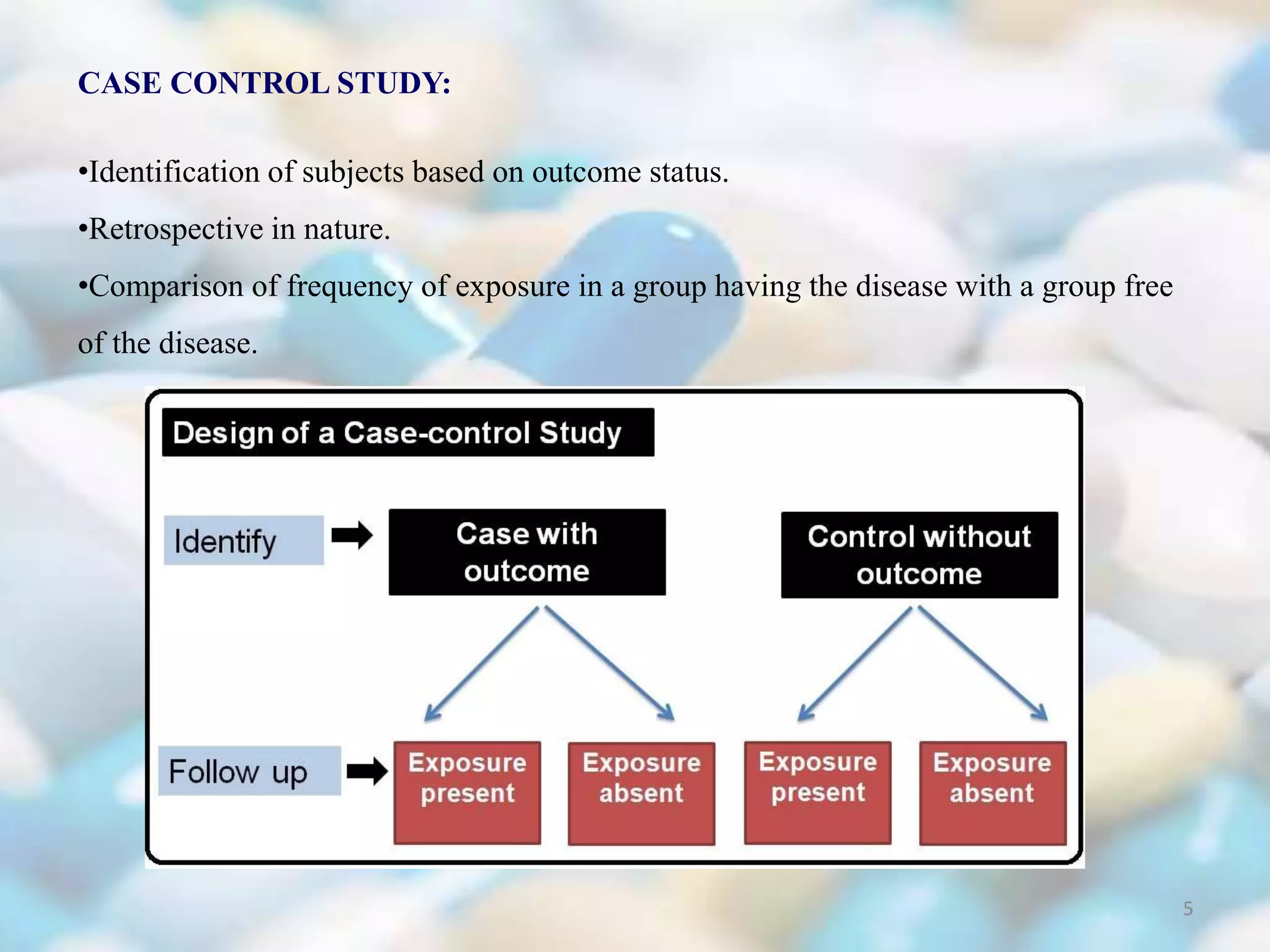 CASE CONTROL STUDY:

•Identification of subjects based on outcome status.

•Retrospective in nature.

•Comparison of frequency of exposure in a group having the disease with a group free of the disease.

Design of a Case-control Study

Identify

Case with outcome

Control without outcome

Follow up

Exposure present

Exposure absent

Exposure present

Exposure absent

5